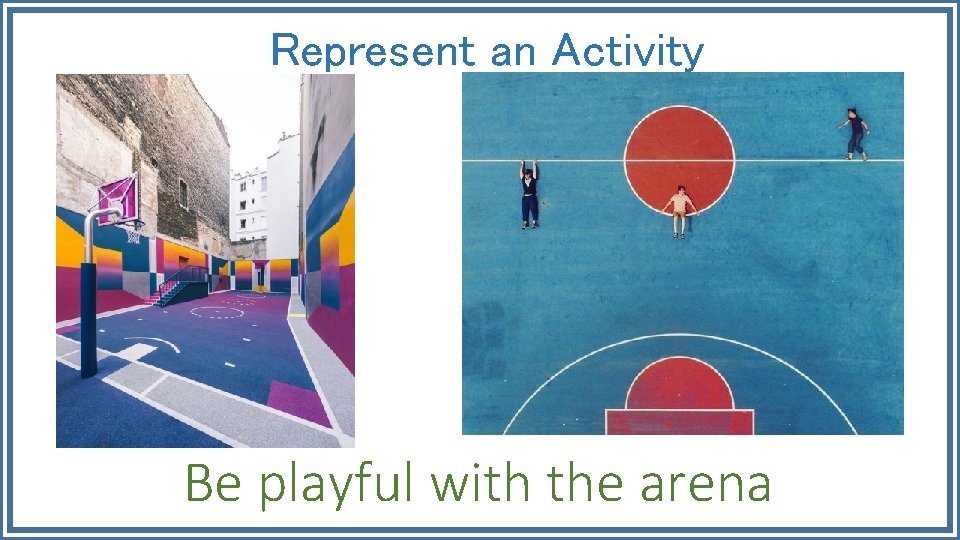 Represent an Activity

Be playful with the arena